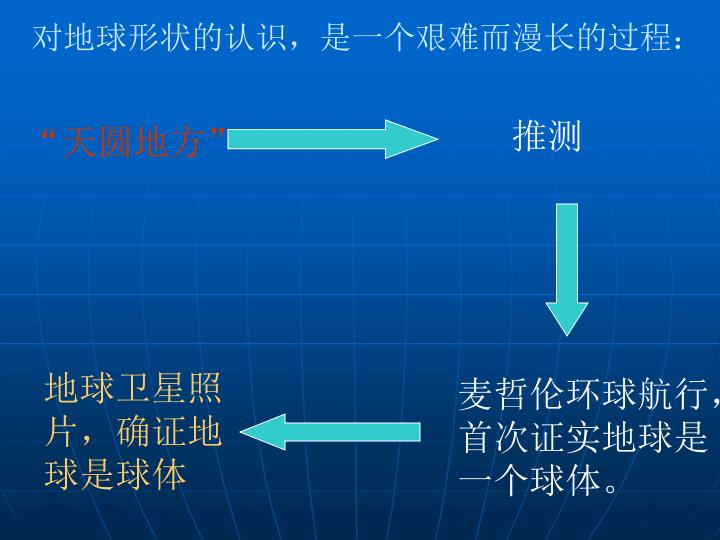 对地球形状的认识，是一个艰难而漫长的过程：

“天圆地方”

推测

麦哲伦环球航行，首次证实地球是一个球体。

地球卫星照片，确证地球是球体